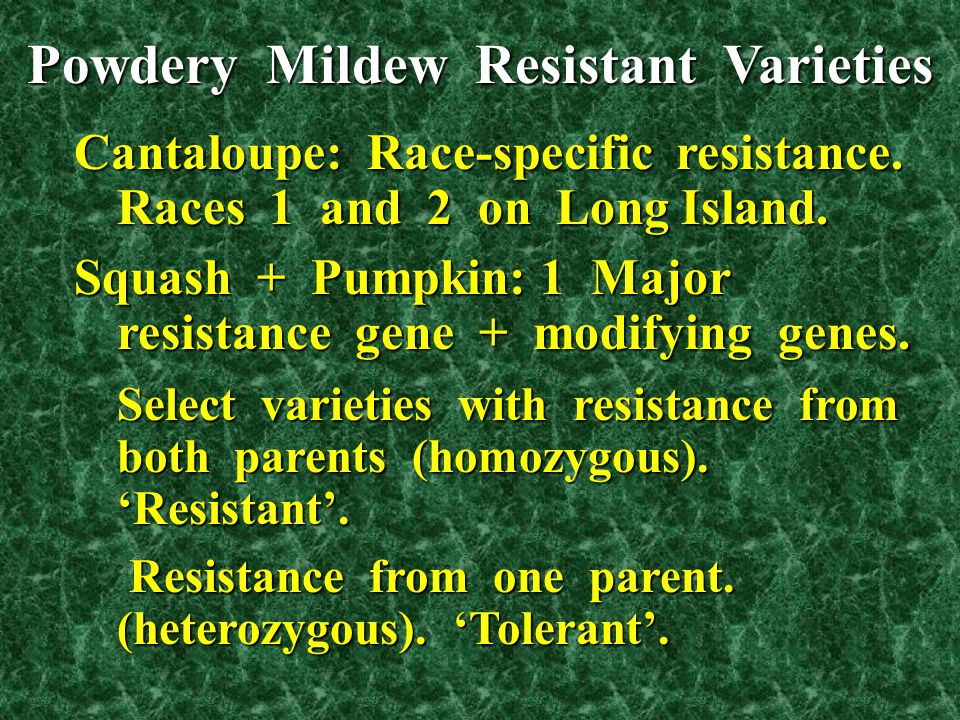 Powdery Mildew Resistant Varieties

Cantaloupe: Race-specific resistance. Races 1 and 2 on Long Island.

Squash + Pumpkin: 1 Major resistance gene + modifying genes.

Select varieties with resistance from both parents (homozygous). ‘Resistant’.

Resistance from one parent. (heterozygous). ‘Tolerant’.